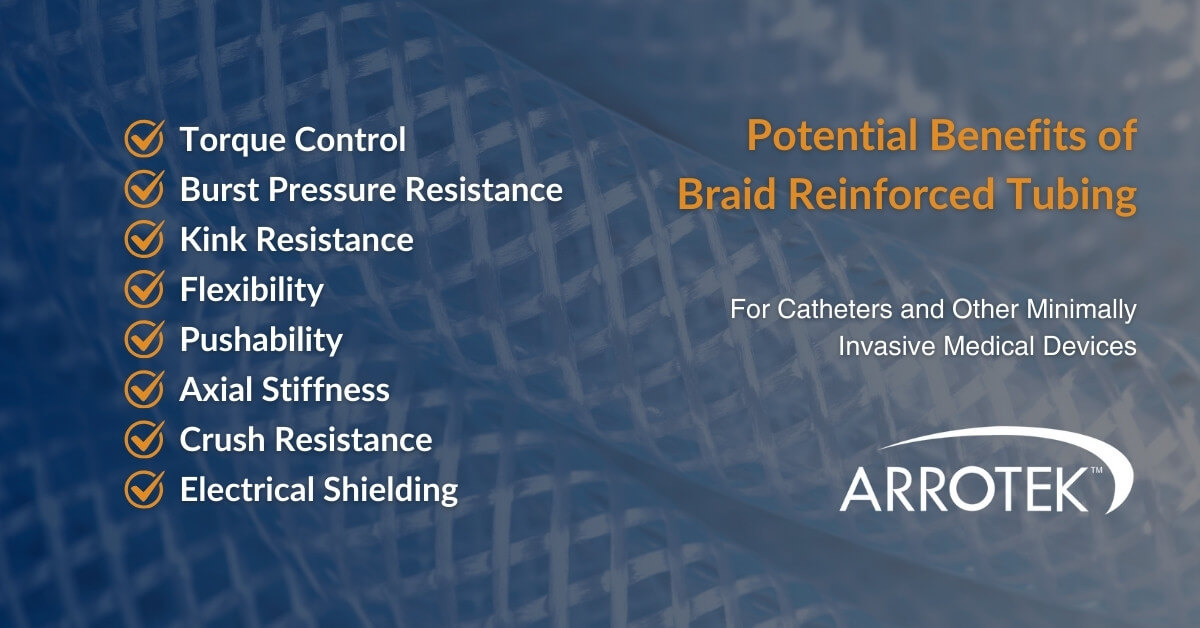 Torque Control
Burst Pressure Resistance
Kink Resistance
Flexibility
Pushability
Axial Stiffness
Crush Resistance
Electrical Shielding

Potential Benefits of Braid Reinforced Tubing

For Catheters and Other Minimally Invasive Medical Devices

ARROTEK™